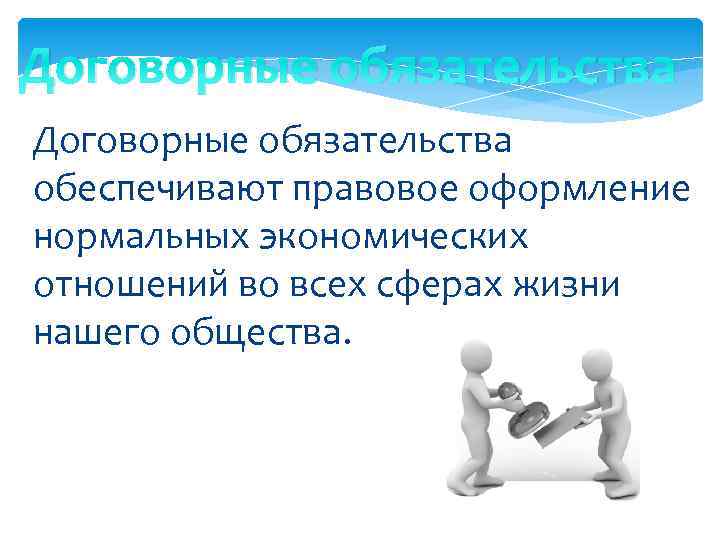 Договорные обязательства

Договорные обязательства обеспечивают правовое оформление нормальных экономических отношений во всех сферах жизни нашего общества.